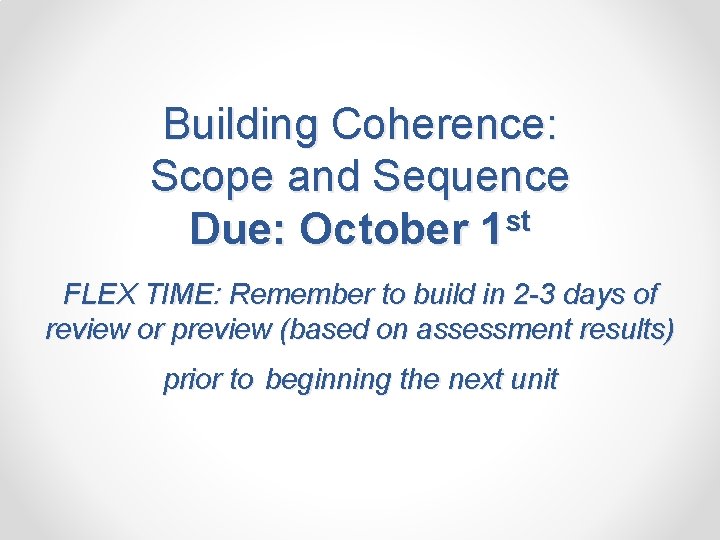 Building Coherence:
Scope and Sequence
Due: October 1st

FLEX TIME: Remember to build in 2-3 days of review or preview (based on assessment results)

prior to beginning the next unit